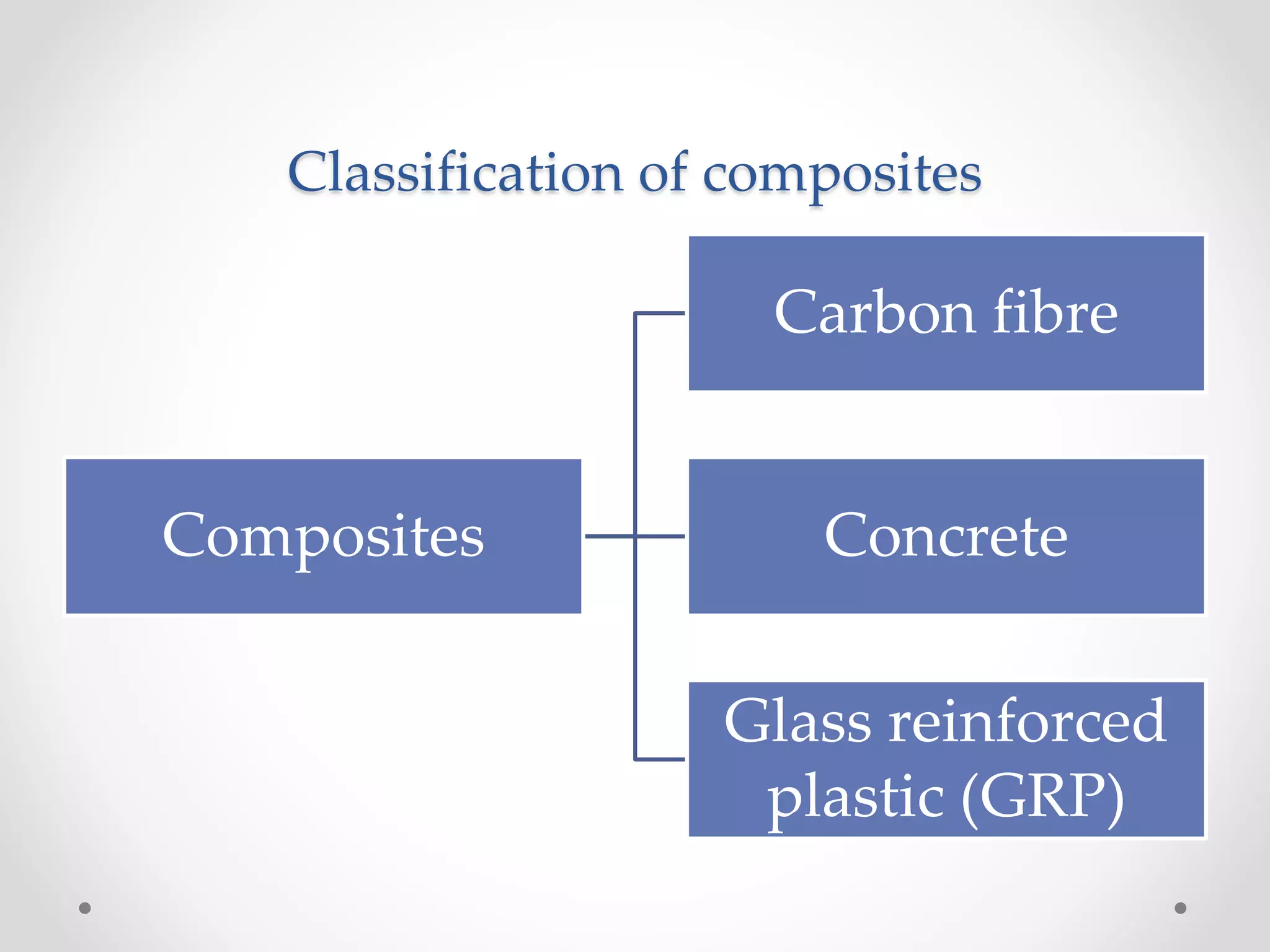 Classification of composites

Composites

Carbon fibre

Concrete

Glass reinforced plastic (GRP)